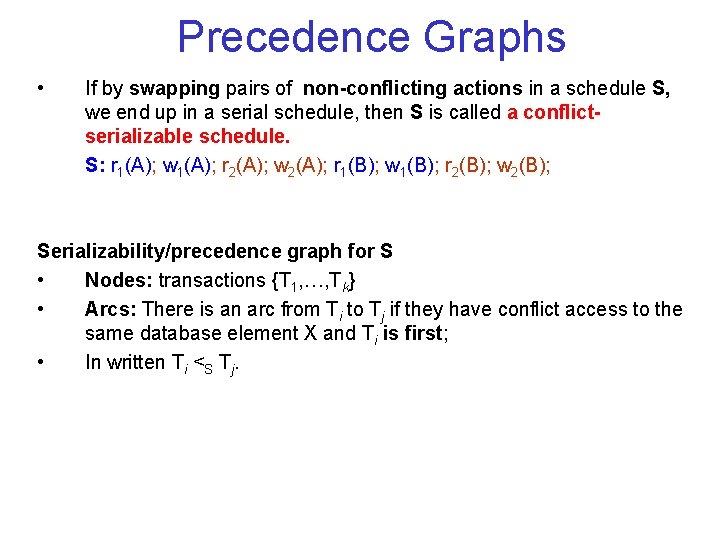 Precedence Graphs

• If by swapping pairs of non-conflicting actions in a schedule S, we end up in a serial schedule, then S is called a conflict-serializable schedule.

S: $r_1(A)$; $w_1(A)$; $r_2(A)$; $w_2(A)$; $r_1(B)$; $w_1(B)$; $r_2(B)$; $w_2(B)$;

Serializability/precedence graph for S

• Nodes: transactions $\{T_1,\ldots,T_k\}$

• Arcs: There is an arc from $T_i$ to $T_j$ if they have conflict access to the same database element X and $T_i$ is first;

• In written $T_i <_S T_j$.